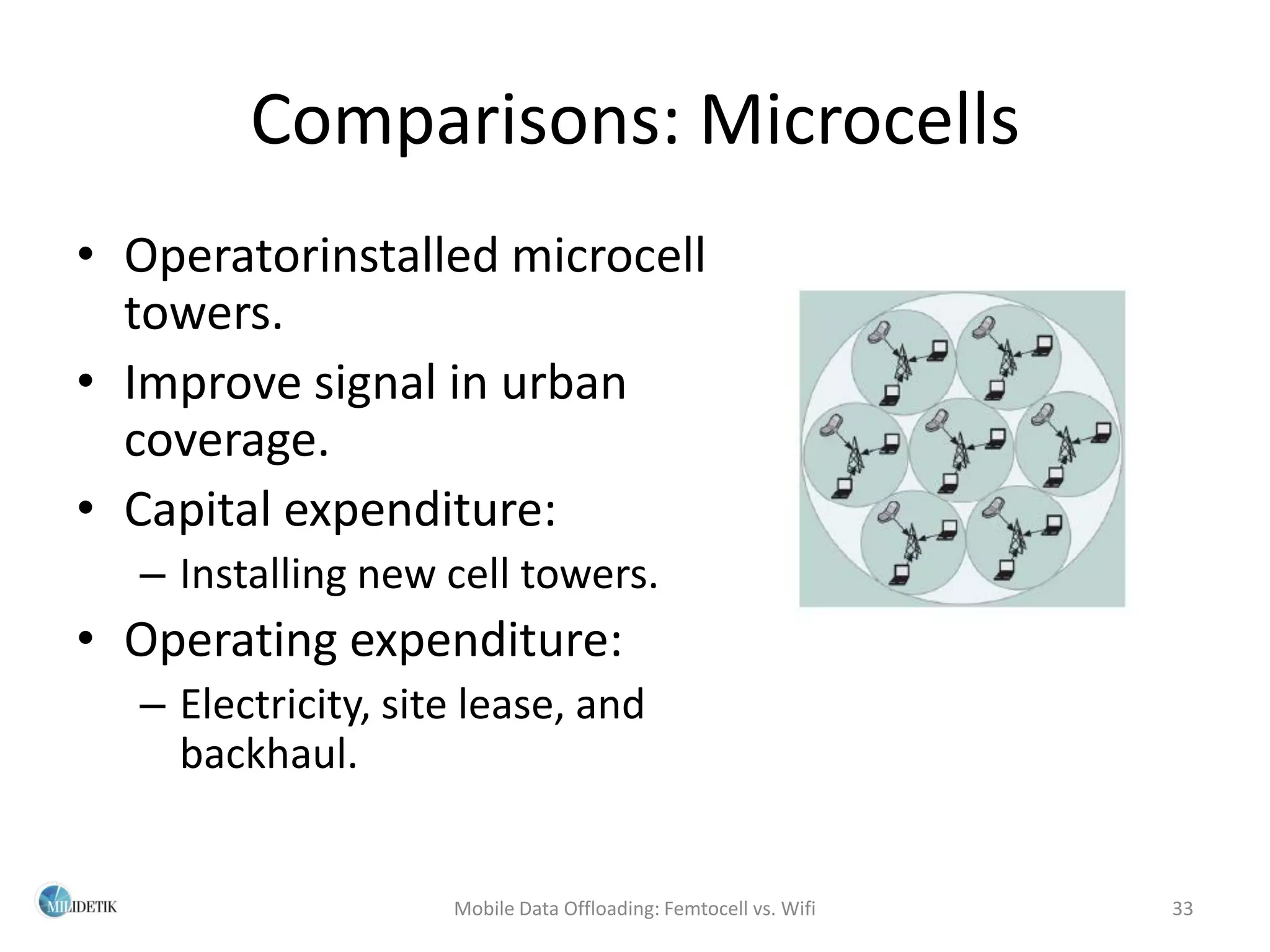 Comparisons: Microcells

• Operatorinstalled microcell towers.
• Improve signal in urban coverage.
• Capital expenditure:
– Installing new cell towers.
• Operating expenditure:
– Electricity, site lease, and backhaul.

MILIDETIK

Mobile Data Offloading: Femtocell vs. Wifi

33